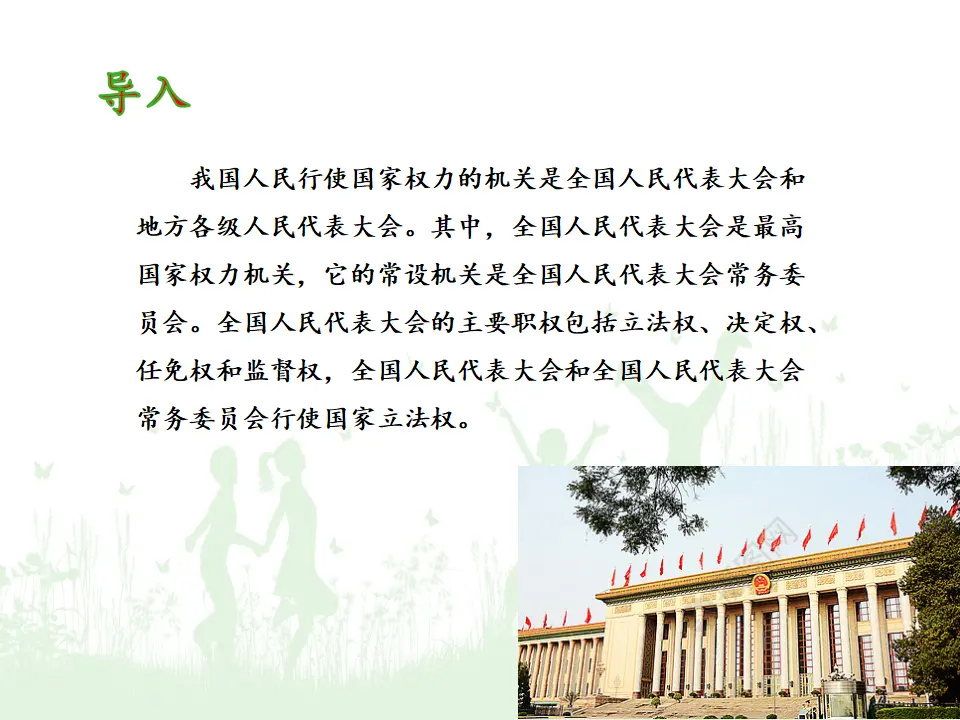 导入

我国人民行使国家权力的机关是全国人民代表大会和地方各级人民代表大会。其中，全国人民代表大会是最高国家权力机关，它的常设机关是全国人民代表大会常务委员会。全国人民代表大会的主要职权包括立法权、决定权、任免权和监督权，全国人民代表大会和全国人民代表大会常务委员会行使国家立法权。